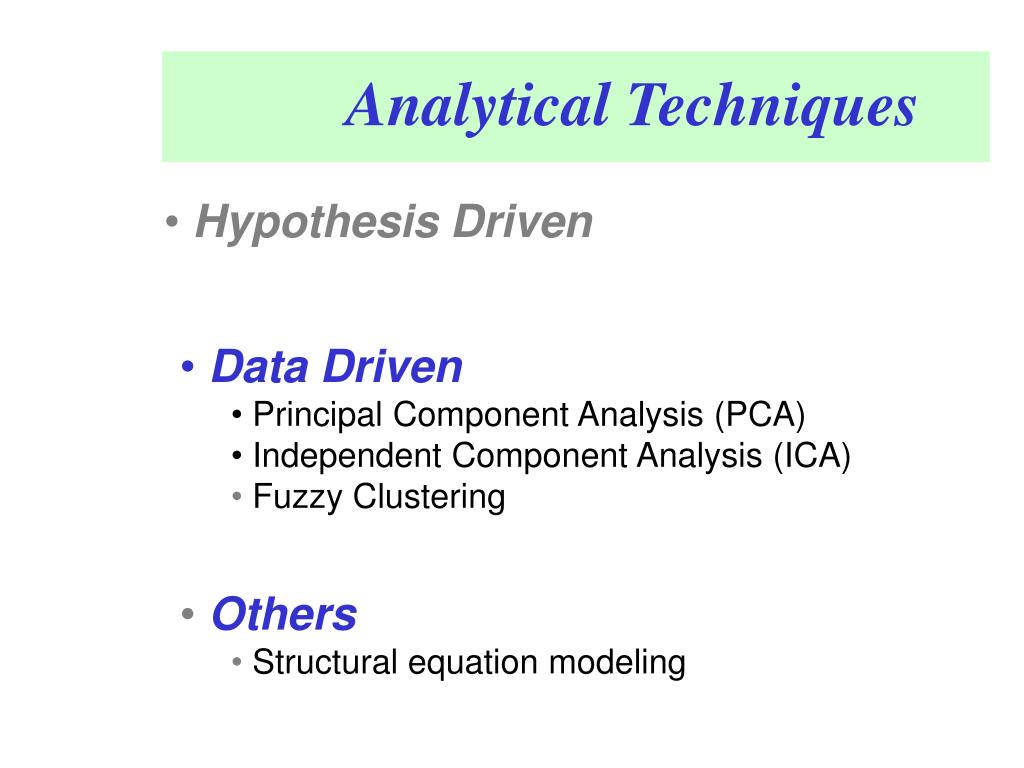 Analytical Techniques

• Hypothesis Driven

• Data Driven
• Principal Component Analysis (PCA)
• Independent Component Analysis (ICA)
• Fuzzy Clustering

• Others
• Structural equation modeling